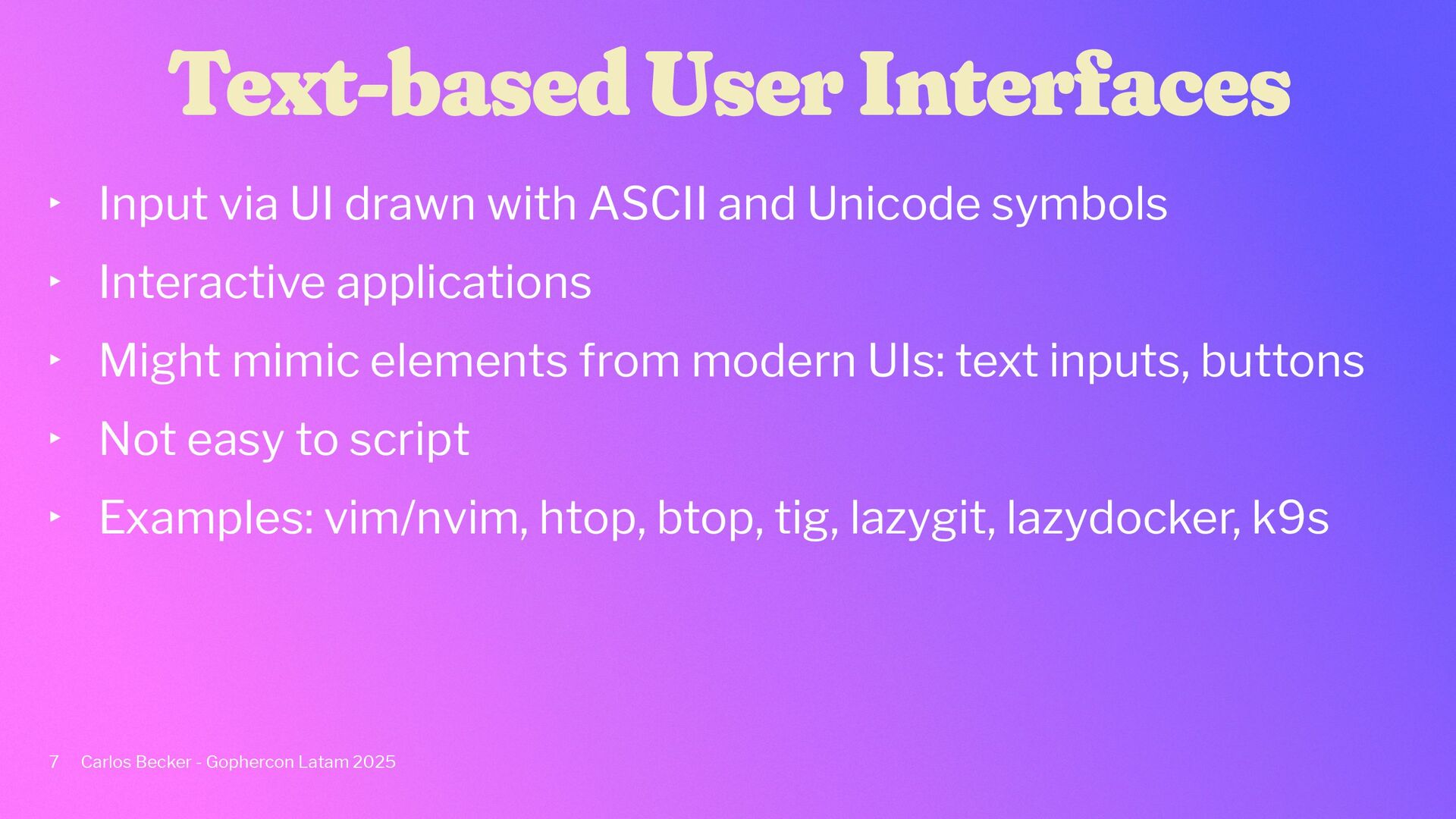 Text-based User Interfaces

‣ Input via UI drawn with ASCII and Unicode symbols
‣ Interactive applications
‣ Might mimic elements from modern UIs: text inputs, buttons
‣ Not easy to script
‣ Examples: vim/nvim, htop, btop, tig, lazygit, lazydocker, k9s

7 Carlos Becker - Gophercon Latam 2025